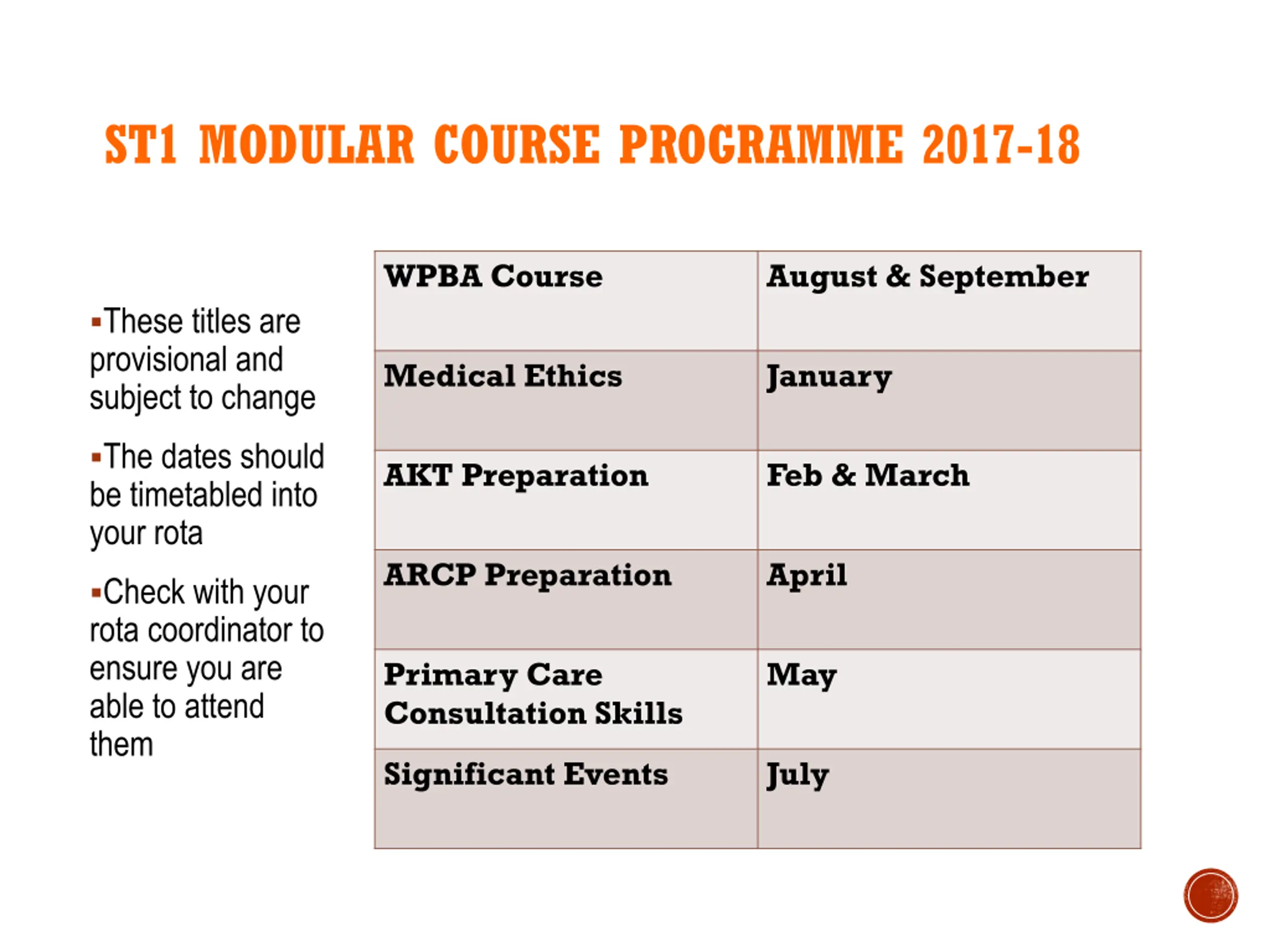 ST1 MODULAR COURSE PROGRAMME 2017-18

▪These titles are provisional and subject to change

▪The dates should be timetabled into your rota

▪Check with your rota coordinator to ensure you are able to attend them

| WPBA Course | August & September |
|---|---|
| Medical Ethics | January |
| AKT Preparation | Feb & March |
| ARCP Preparation | April |
| Primary Care Consultation Skills | May |
| Significant Events | July |